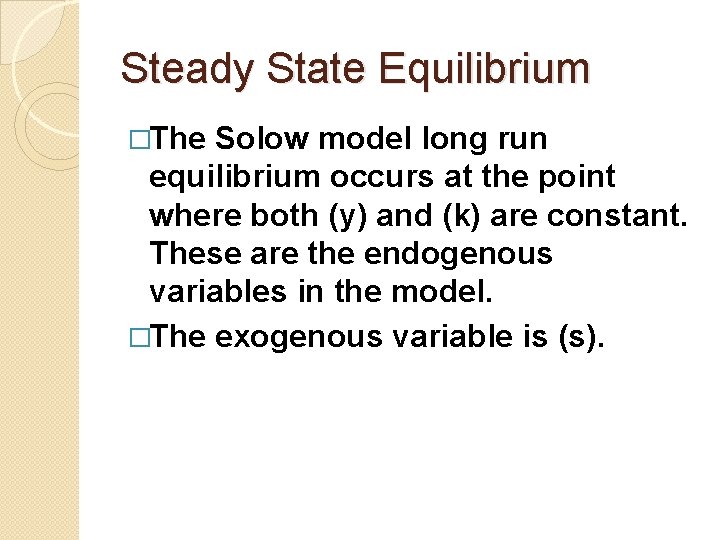 Steady State Equilibrium

□The Solow model long run equilibrium occurs at the point where both (y) and (k) are constant. These are the endogenous variables in the model.

□The exogenous variable is (s).